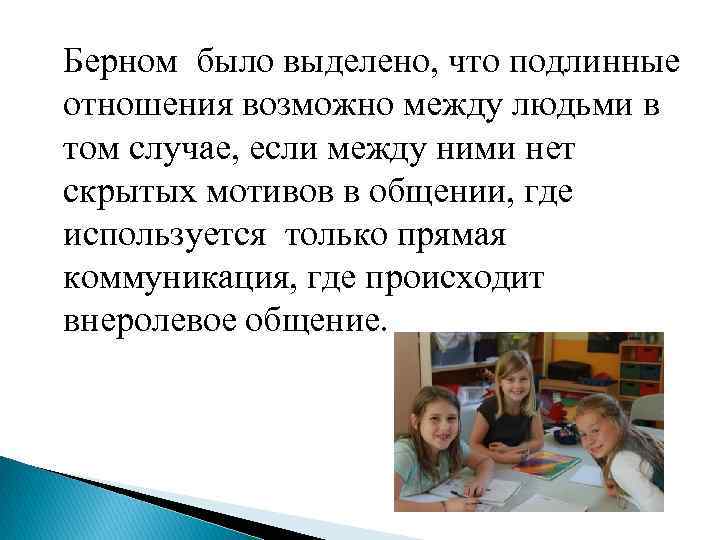 Берном было выделено, что подлинные отношения возможно между людьми в том случае, если между ними нет скрытых мотивов в общении, где используется только прямая коммуникация, где происходит внеролевое общение.